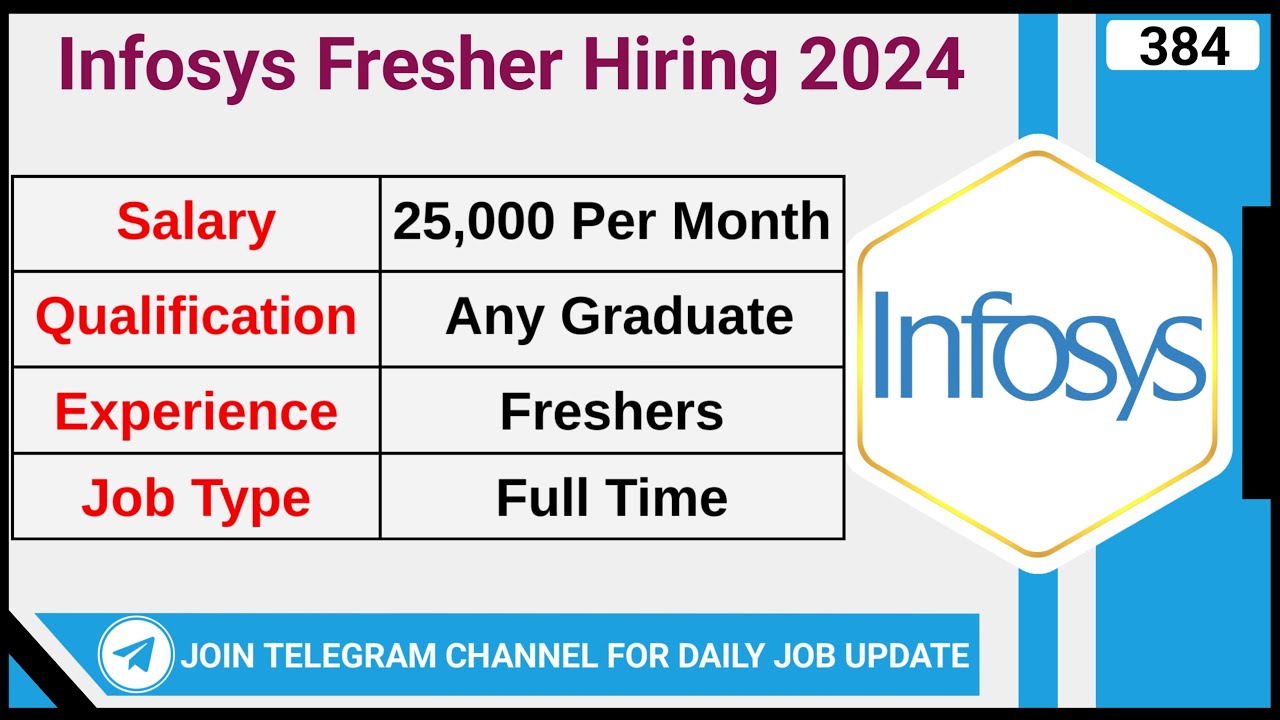 Infosys Fresher Hiring 2024

384

| Salary | 25,000 Per Month |
|---|---|
| Qualification | Any Graduate |
| Experience | Freshers |
| Job Type | Full Time |

Infosys

JOIN TELEGRAM CHANNEL FOR DAILY JOB UPDATE